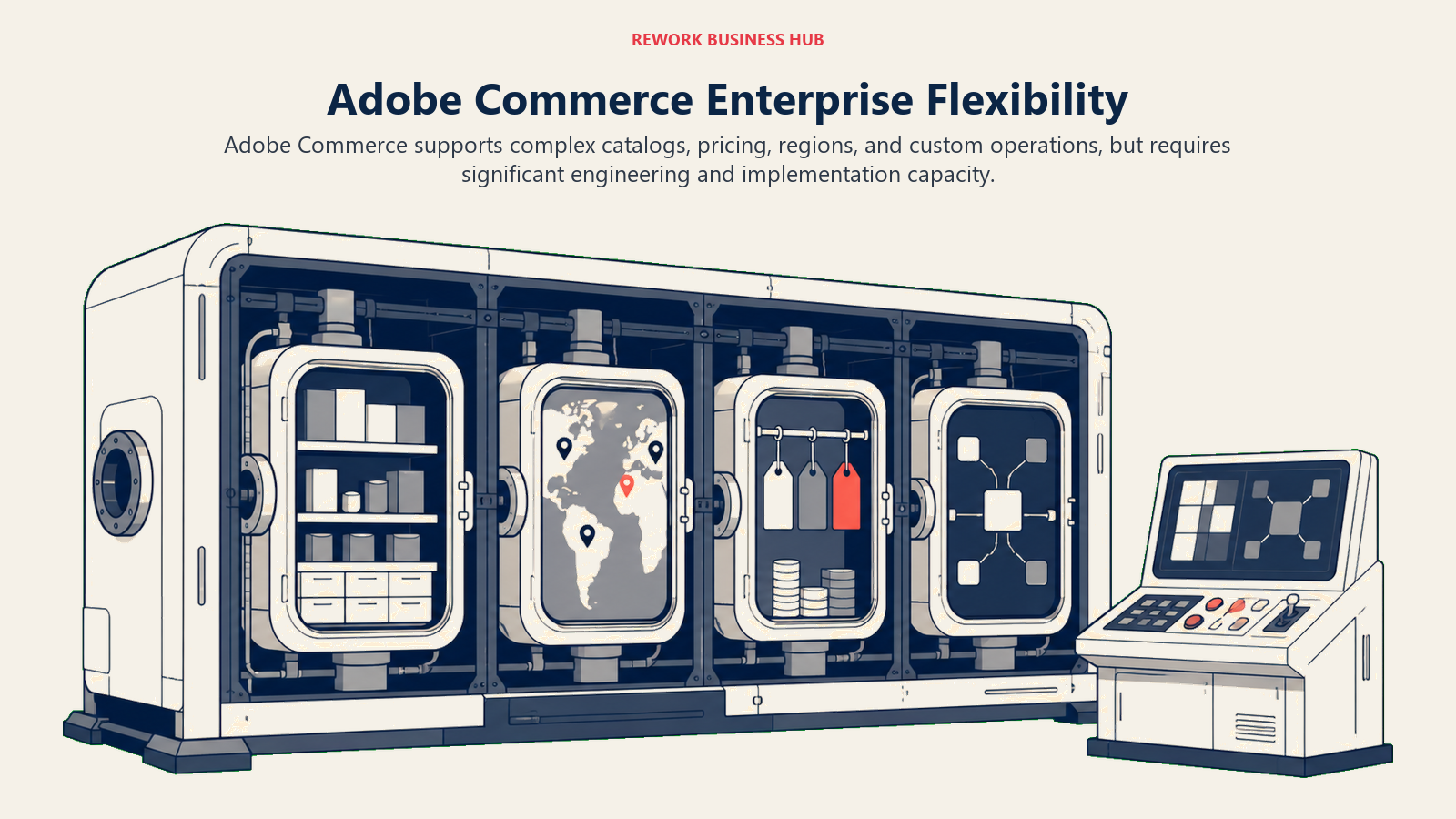 REWORK BUSINESS HUB

Adobe Commerce Enterprise Flexibility

Adobe Commerce supports complex catalogs, pricing, regions, and custom operations, but requires significant engineering and implementation capacity.